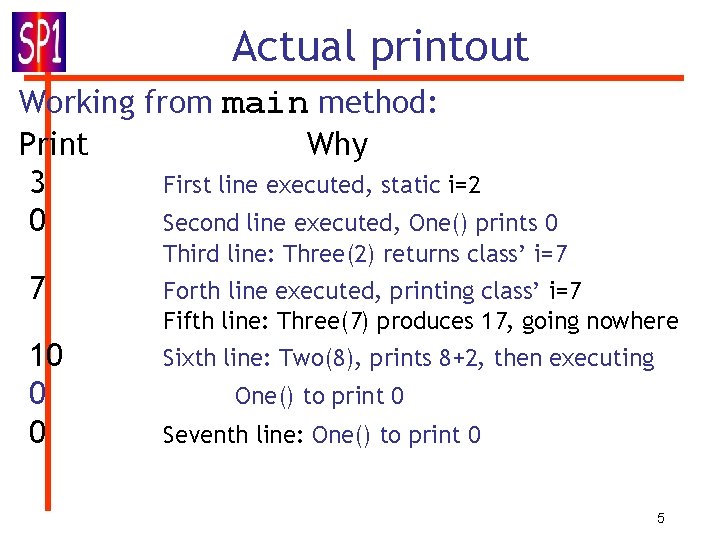 SP1

Actual printout

Working from main method:

| Print | Why |
|---|---|
| 3 | First line executed, static i=2 |
| 0 | Second line executed, One() prints 0 |
| | Third line: Three(2) returns class' i=7 |
| 7 | Forth line executed, printing class' i=7 |
| | Fifth line: Three(7) produces 17, going nowhere |
| 10 | Sixth line: Two(8), prints 8+2, then executing |
| 0 | One() to print 0 |
| 0 | Seventh line: One() to print 0 |

5